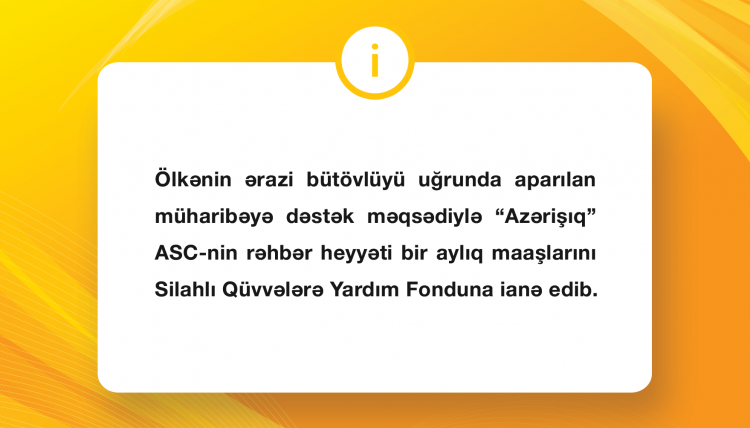 i

Ölkənin ərazi bütövlüyü uğrunda aparılan müharibəyə dəstək məqsədiylə “Azərişıq” ASC-nin rəhbər heyyəti bir aylıq maaşlarını Silahlı Qüvvələrə Yardım Fonduna ianə edib.